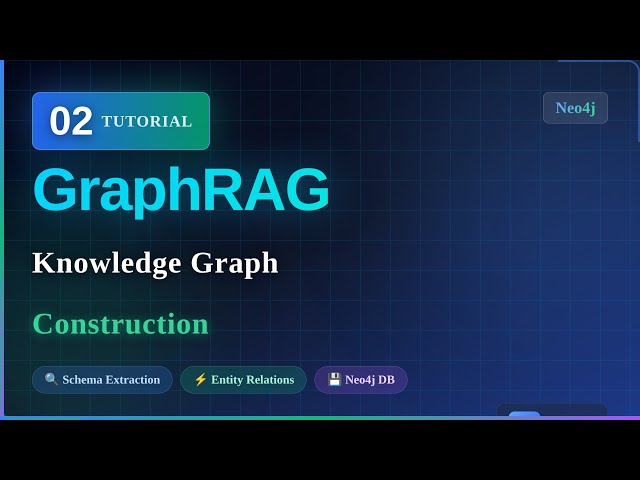 02 TUTORIAL

Neo4j

GraphRAG

Knowledge Graph

Construction

🔍 Schema Extraction ⚡ Entity Relations 💾 Neo4j DB